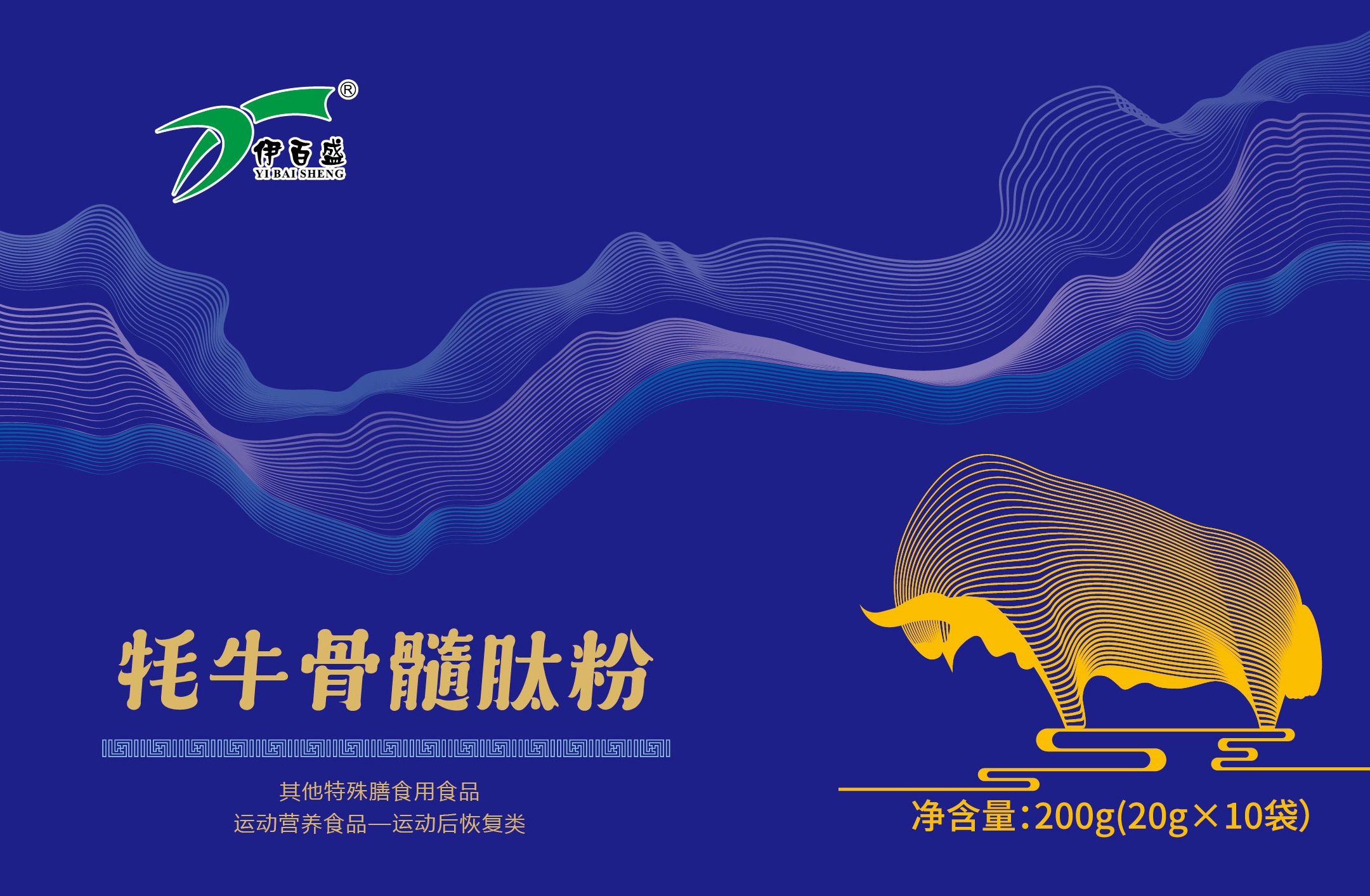 ®
伊百盛
YI BAI SHENG

牦牛骨髓肽粉

其他特殊膳食用食品
运动营养食品—运动后恢复类

净含量:200g(20g×10袋)